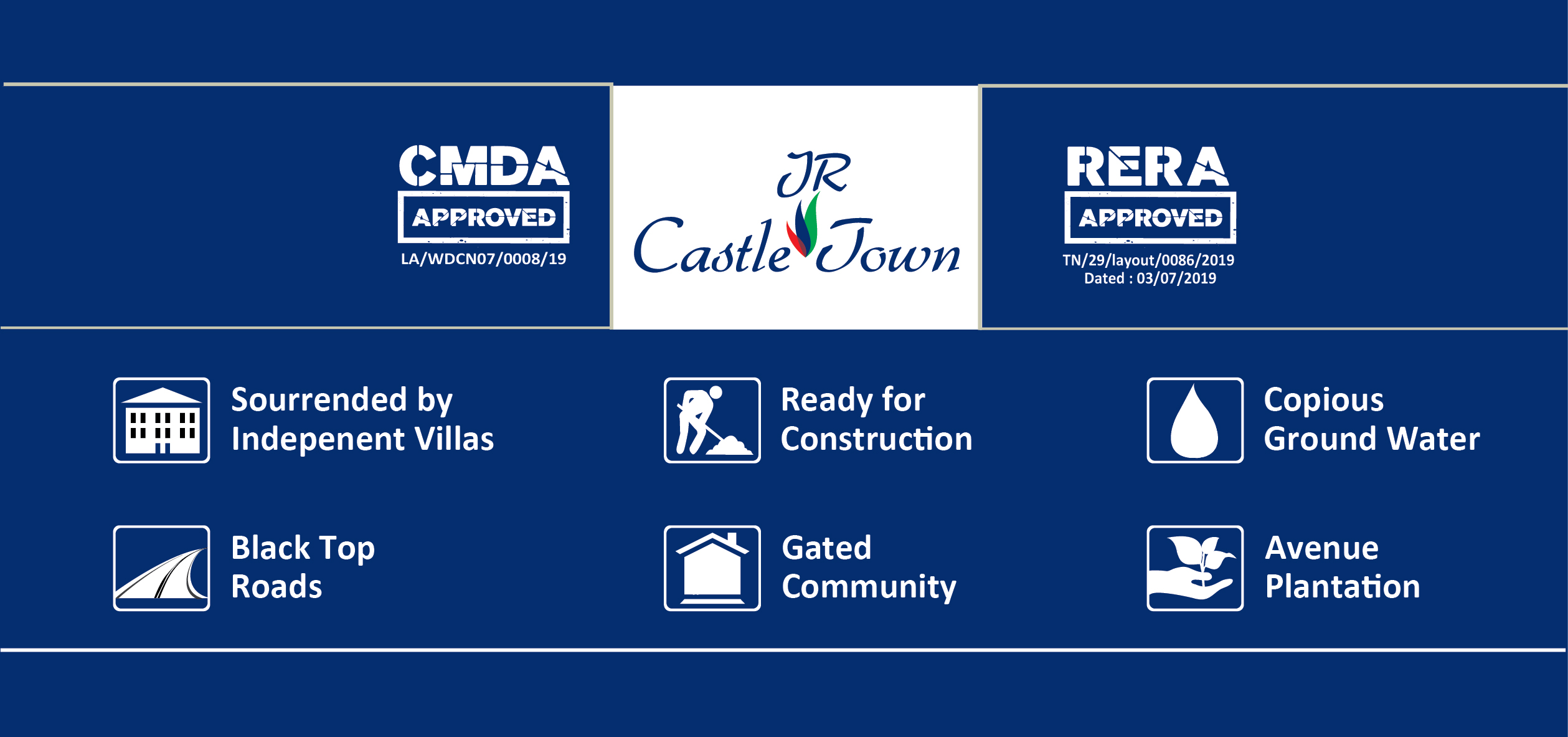 CMDA
APPROVED
LA/WDCN07/0008/19

JR
Castle Town

RERA
APPROVED
TN/29/layout/0086/2019
Dated : 03/07/2019

Sourrended by Indepenent Villas

Ready for Construction

Copious Ground Water

Black Top Roads

Gated Community

Avenue Plantation